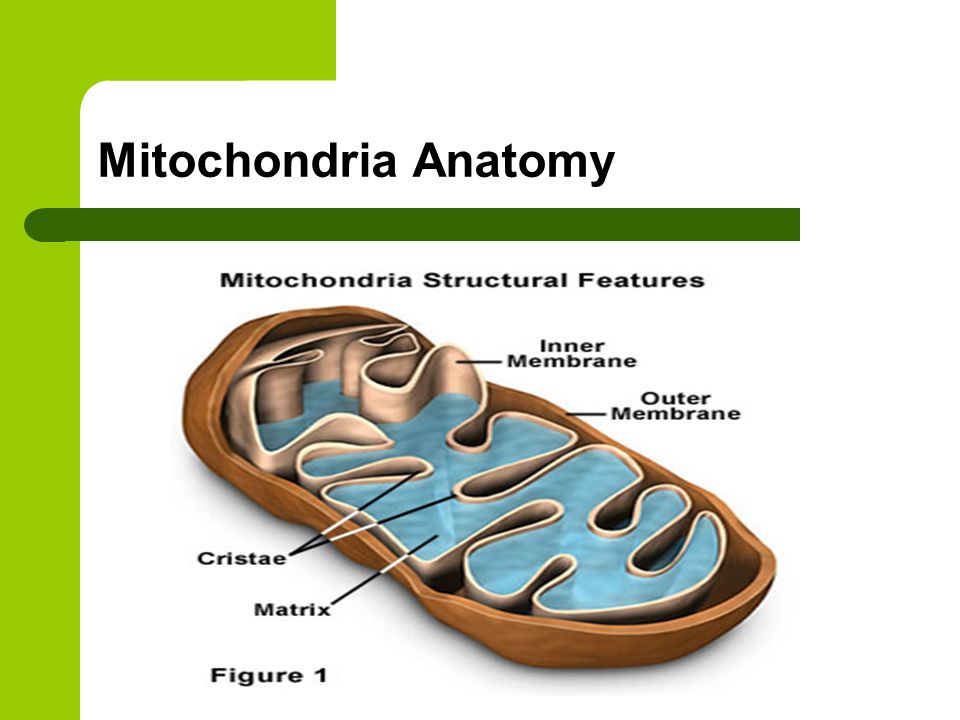 Mitochondria Anatomy

Mitochondria Structural Features

Inner Membrane

Outer Membrane

Cristae

Matrix

Figure 1